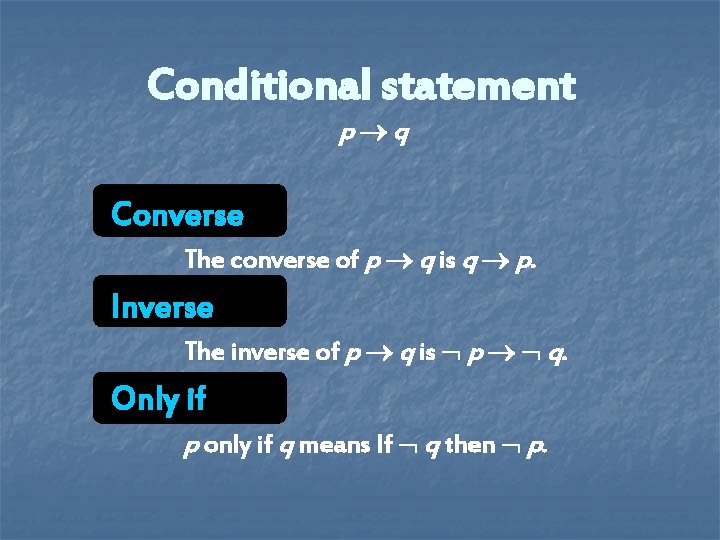 Conditional statement

$p \rightarrow q$

Converse

The converse of $p \rightarrow q$ is $q \rightarrow p$.

Inverse

The inverse of $p \rightarrow q$ is $\neg p \rightarrow \neg q$.

Only if

$p$ only if $q$ means If $\neg q$ then $\neg p$.